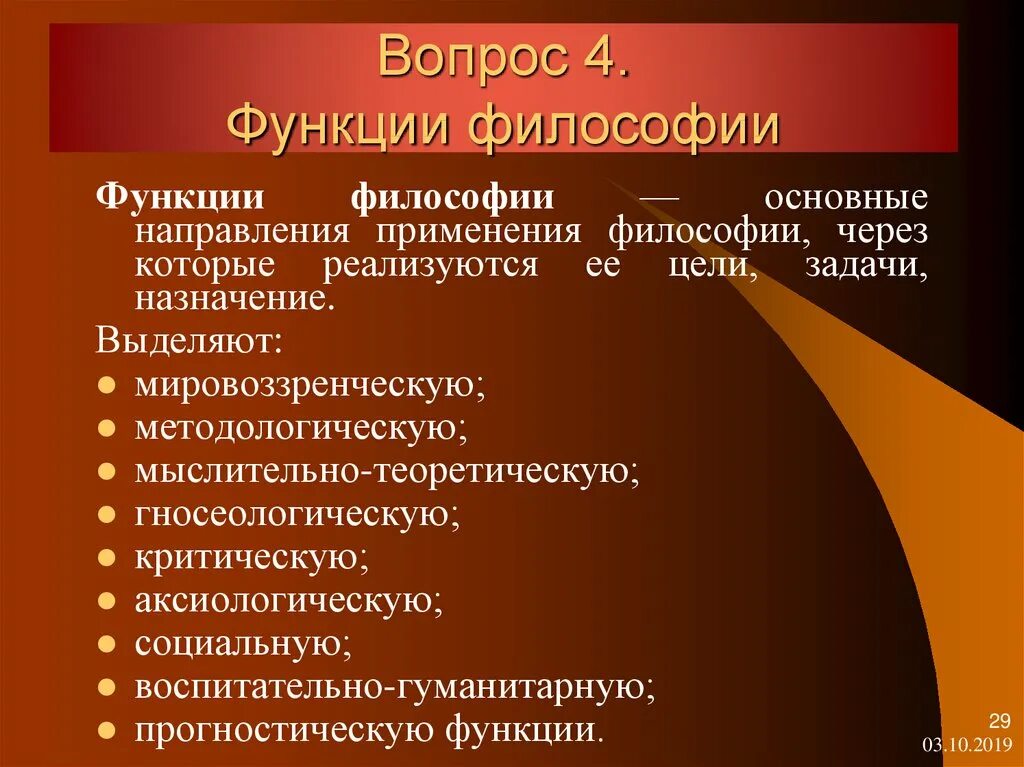 Вопрос 4.
Функции философии

Функции философии — основные направления применения философии, через которые реализуются ее цели, задачи, назначение.

Выделяют:

- мировоззренческую;
- методологическую;
- мыслительно-теоретическую;
- гносеологическую;
- критическую;
- аксиологическую;
- социальную;
- воспитательно-гуманитарную;
- прогностическую функции.

29
03.10.2019